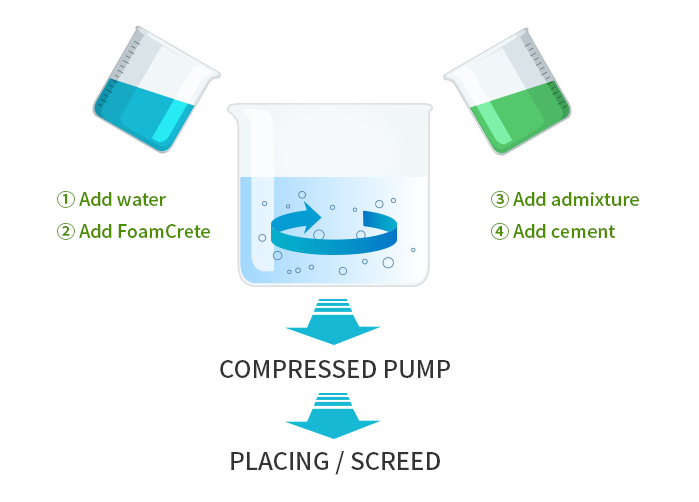 ① Add water
② Add FoamCrete

③ Add admixture
④ Add cement

COMPRESSED PUMP

PLACING / SCREED